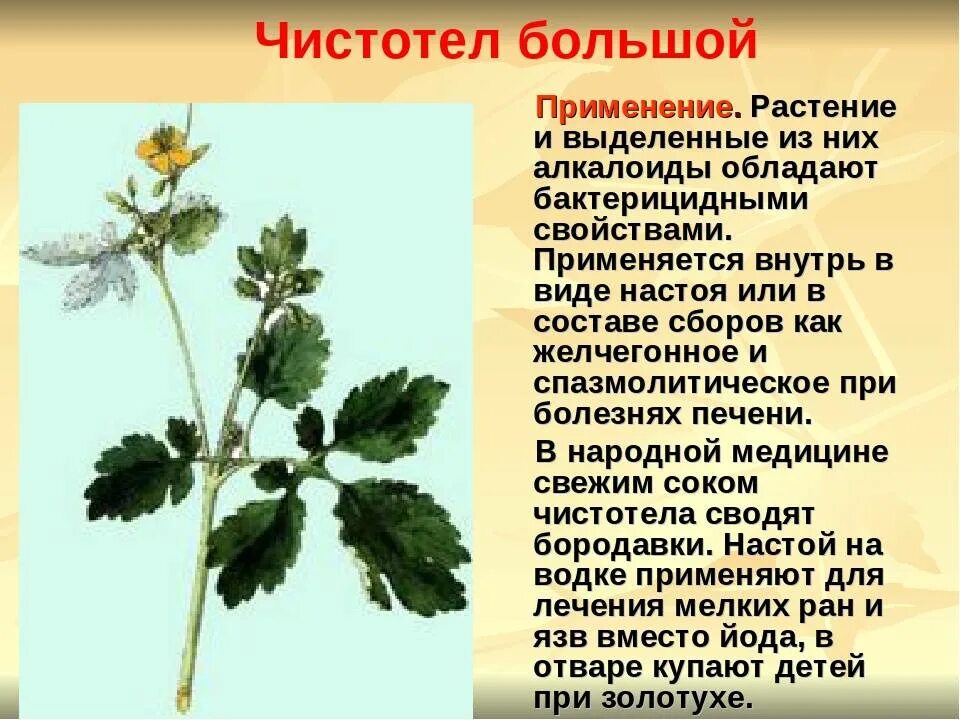 Чистотел большой

Применение. Растение и выделенные из них алкалоиды обладают бактерицидными свойствами. Применяется внутрь в виде настоя или в составе сборов как желчегонное и спазмолитическое при болезнях печени.

В народной медицине свежим соком чистотела сводят бородавки. Настой на водке применяют для лечения мелких ран и язв вместо йода, в отваре купают детей при золотухе.